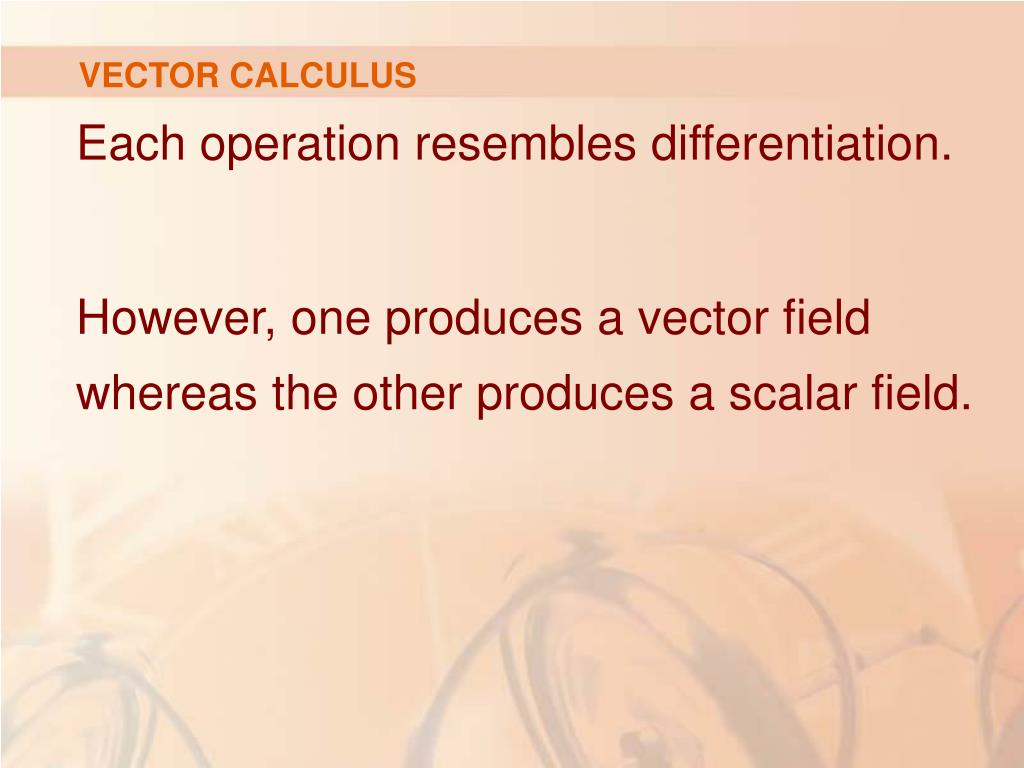 VECTOR CALCULUS

Each operation resembles differentiation.

However, one produces a vector field whereas the other produces a scalar field.